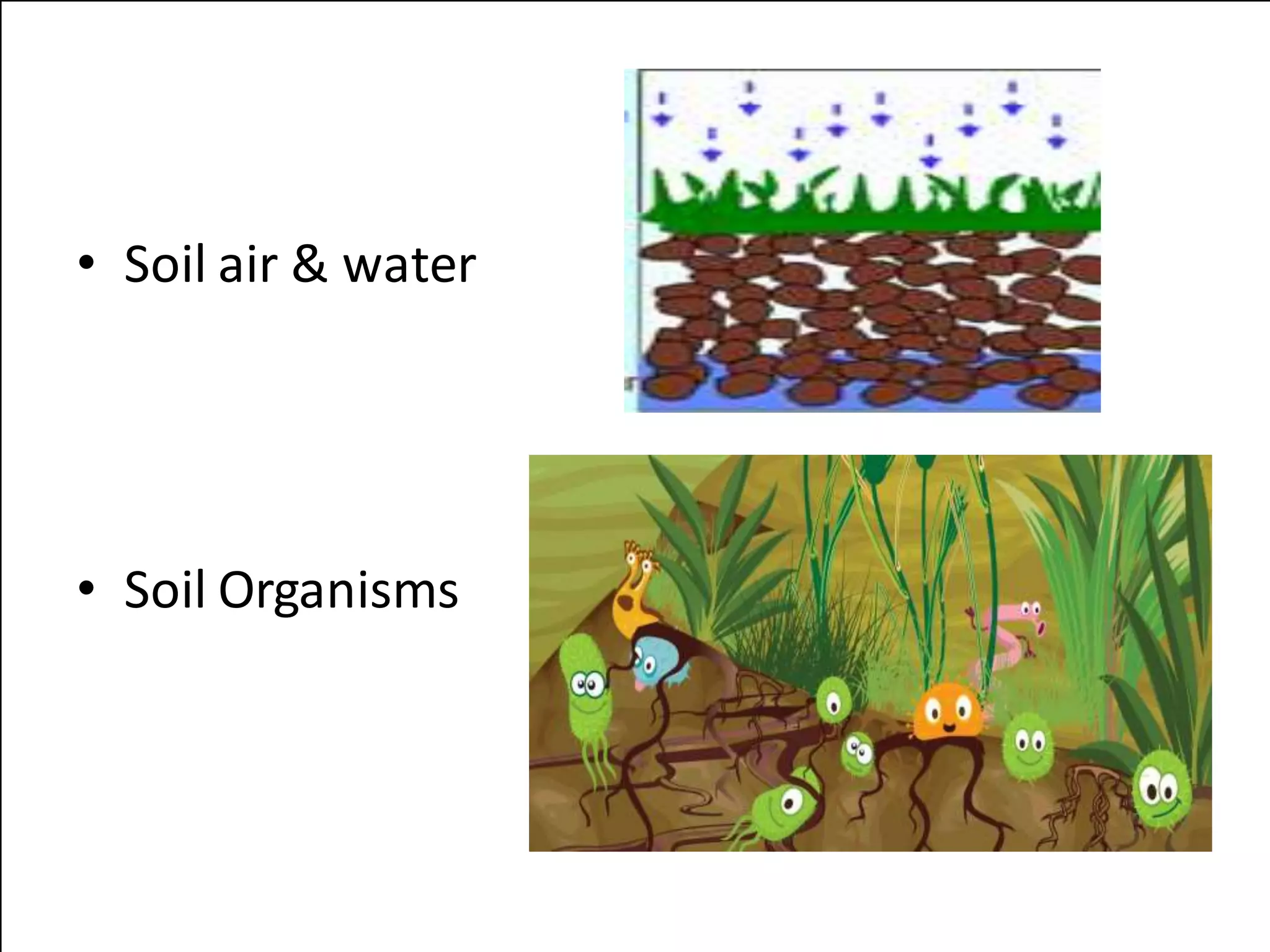 • Soil air & water

• Soil Organisms